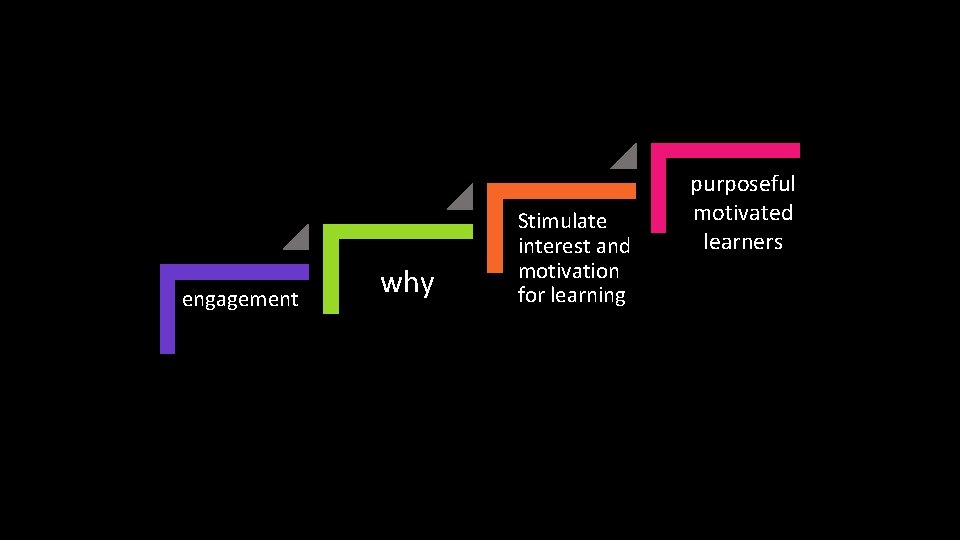 engagement

why

Stimulate interest and motivation for learning

purposeful motivated learners